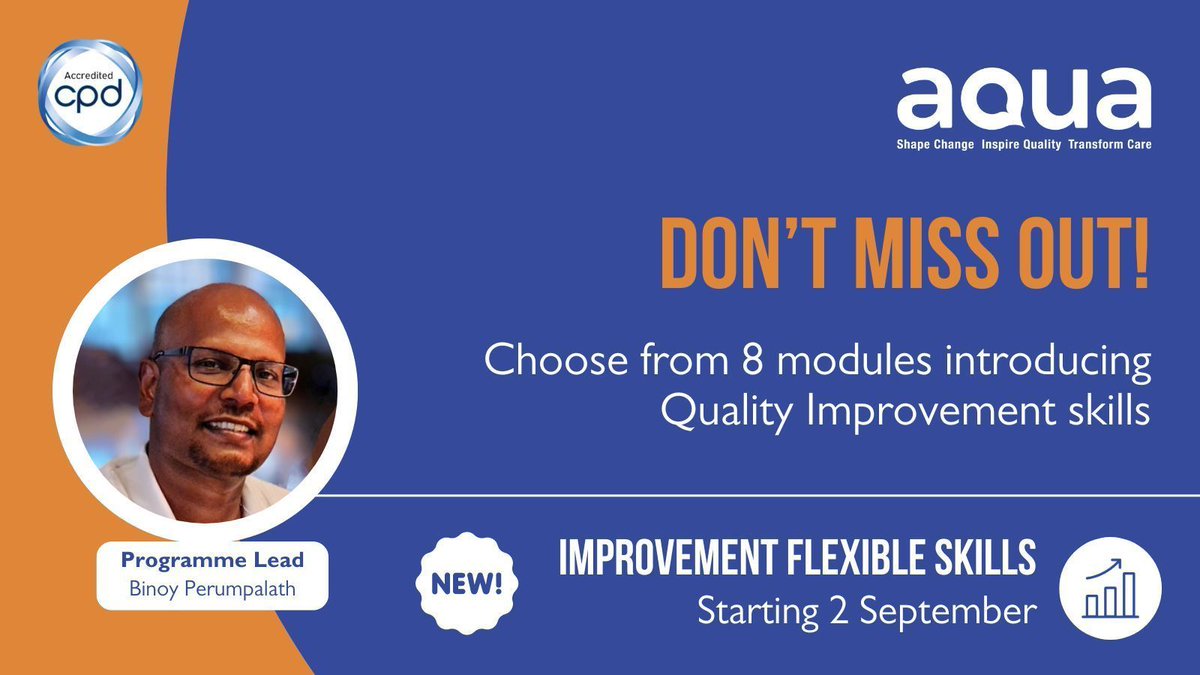 Accredited cpd

aqua
Shape Change Inspire Quality Transform Care

DON'T MISS OUT!

Choose from 8 modules introducing Quality Improvement skills

Programme Lead
Binoy Perumpalath

NEW!

IMPROVEMENT FLEXIBLE SKILLS
Starting 2 September